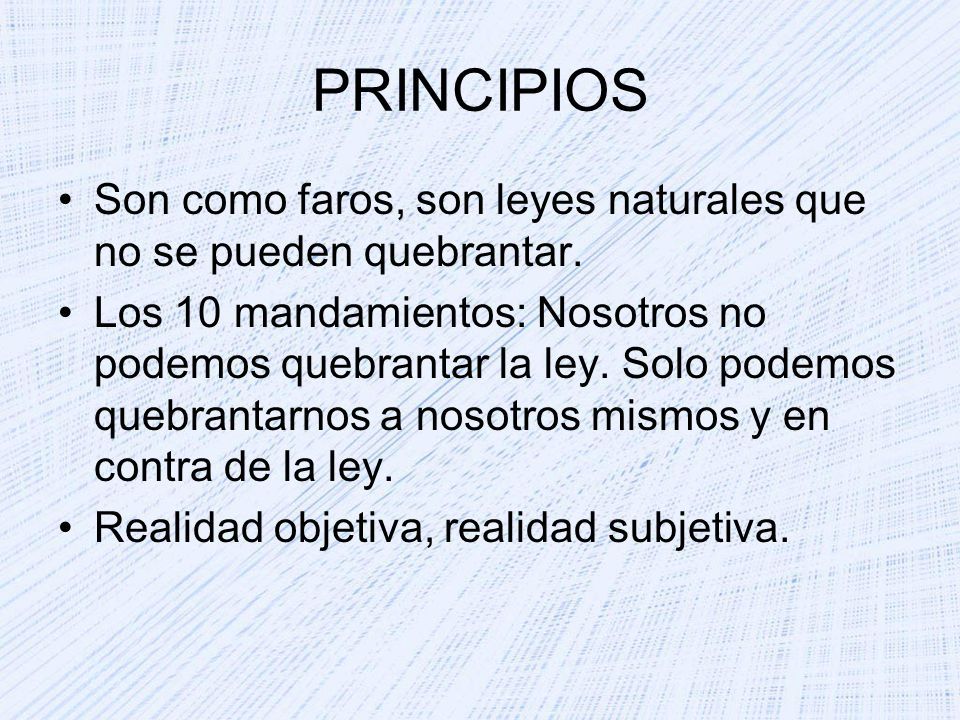 PRINCIPIOS

• Son como faros, son leyes naturales que no se pueden quebrantar.

• Los 10 mandamientos: Nosotros no podemos quebrantar la ley. Solo podemos quebrantarnos a nosotros mismos y en contra de la ley.

• Realidad objetiva, realidad subjetiva.